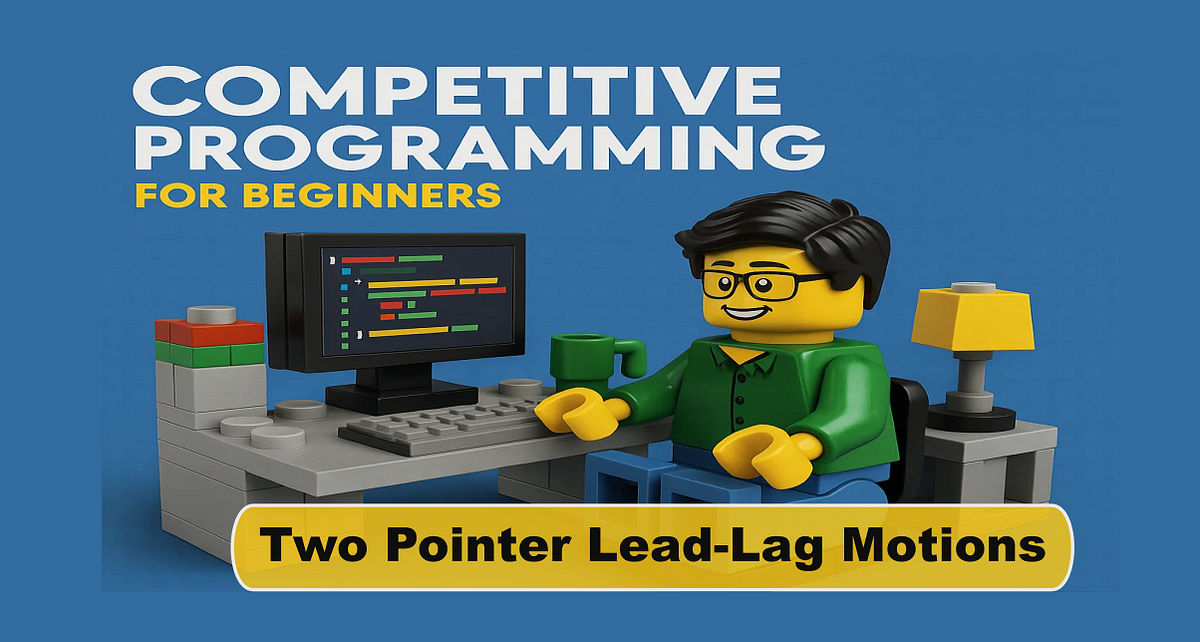 COMPETITIVE PROGRAMMING
FOR BEGINNERS

Two Pointer Lead-Lag Motions